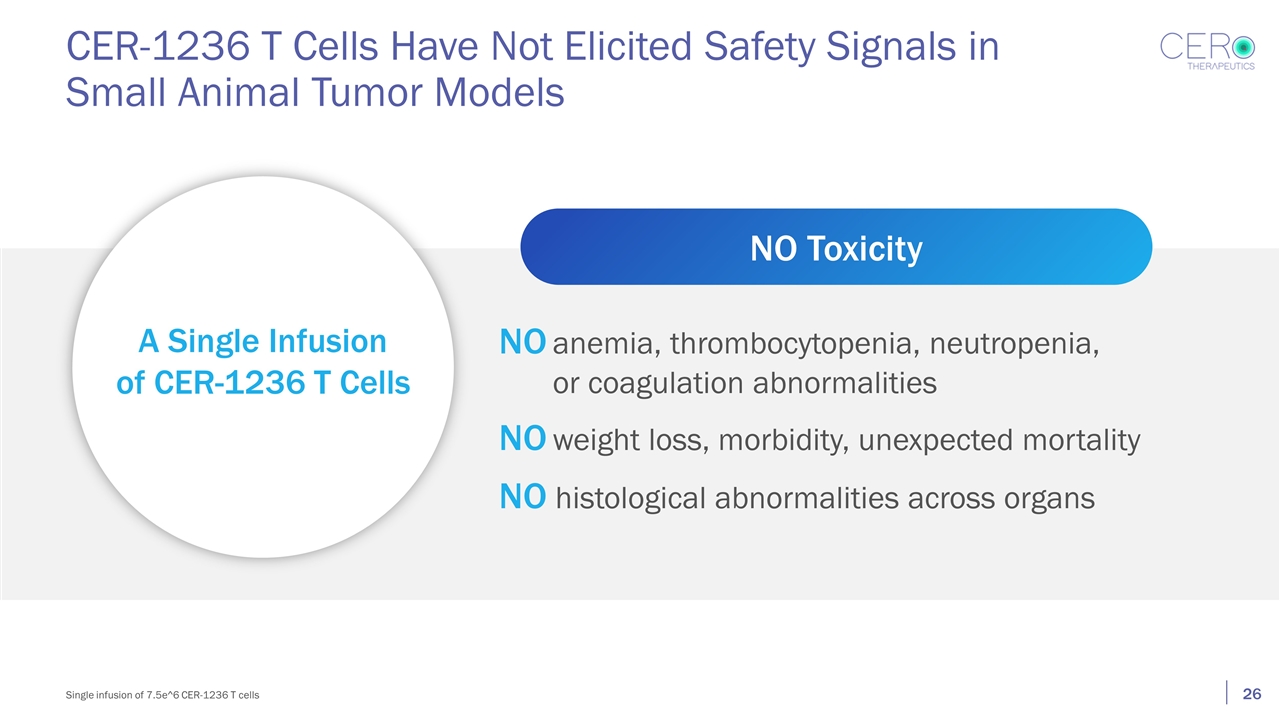 CER-1236 T Cells Have Not Elicited Safety Signals in Small Animal Tumor Models

CERO THERAPEUTICS

A Single Infusion of CER-1236 T Cells

NO Toxicity

NO anemia, thrombocytopenia, neutropenia, or coagulation abnormalities

NO weight loss, morbidity, unexpected mortality

NO histological abnormalities across organs

Single infusion of 7.5e^6 CER-1236 T cells

26